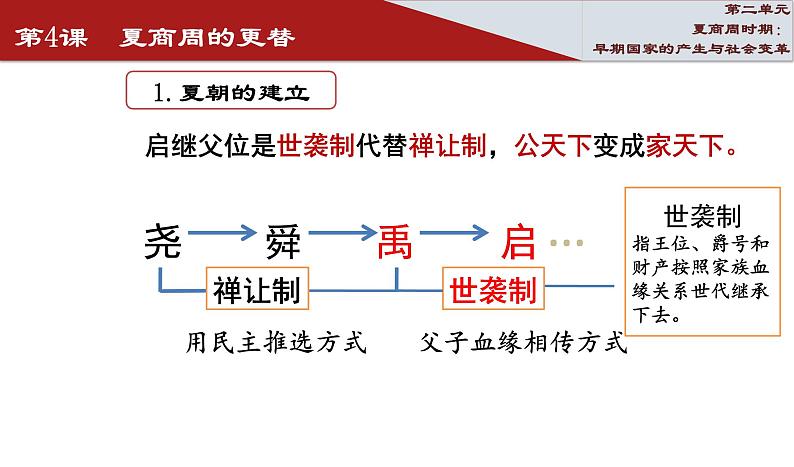 第4课 夏商周的更替

第二单元
夏商周时期：
早期国家的产生与社会变革

1. 夏朝的建立

启继父位是世袭制代替禅让制，公天下变成家天下。

尧 → 舜 → 禹 → 启 …

禅让制

世袭制

用民主推选方式

父子血缘相传方式

世袭制
指王位、爵号和财产按照家族血缘关系世代继承下去。